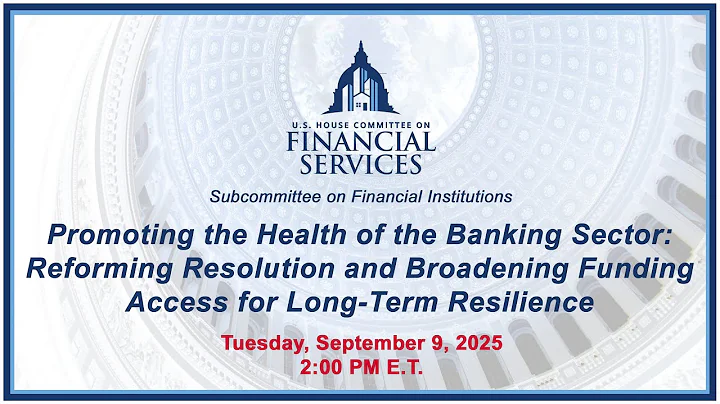 U.S. HOUSE COMMITTEE ON
FINANCIAL
SERVICES

Subcommittee on Financial Institutions

Promoting the Health of the Banking Sector: Reforming Resolution and Broadening Funding Access for Long-Term Resilience

Tuesday, September 9, 2025
2:00 PM E.T.